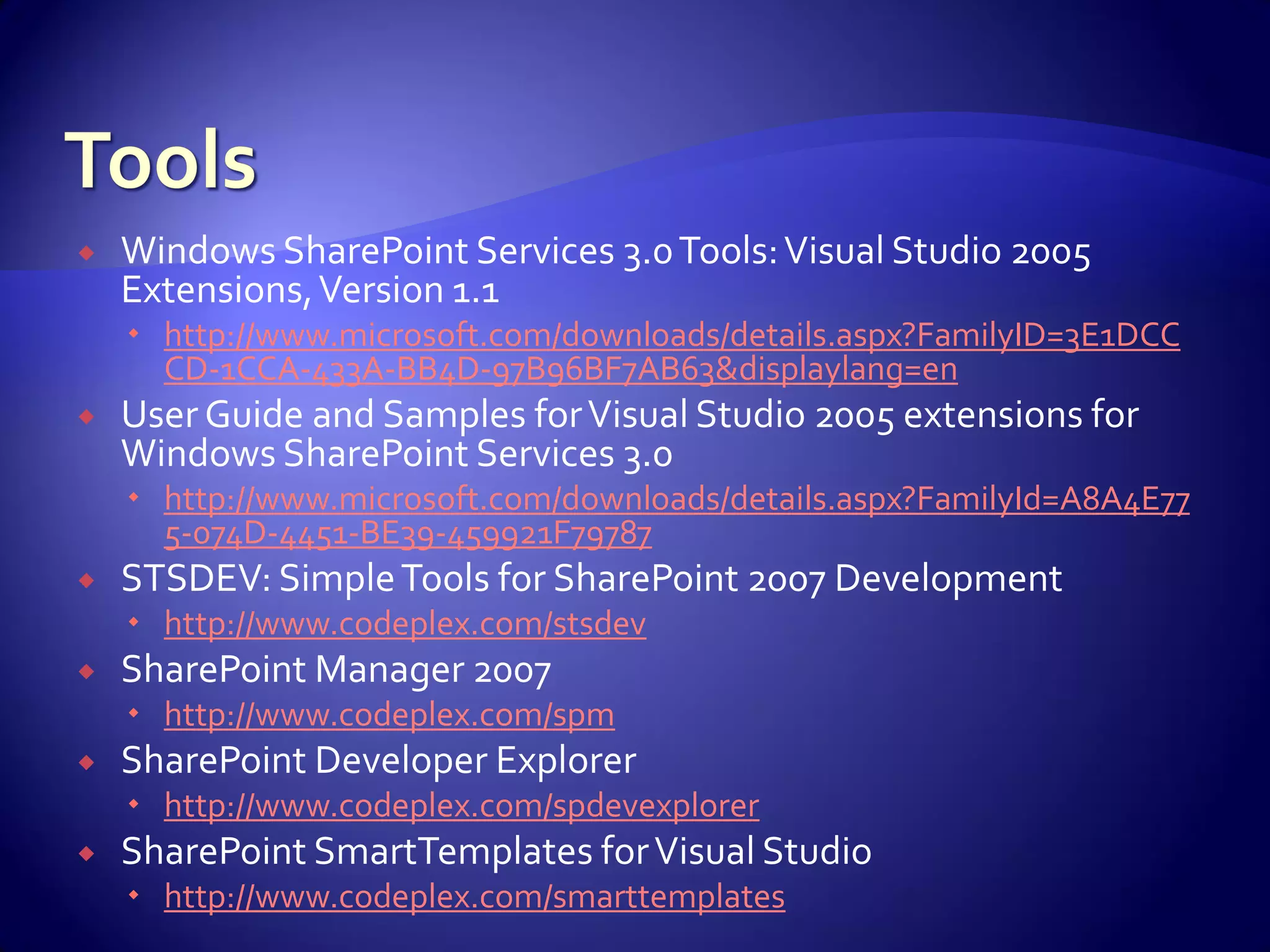 Tools

Windows SharePoint Services 3.0 Tools: Visual Studio 2005 Extensions, Version 1.1

http://www.microsoft.com/downloads/details.aspx?FamilyID=3E1DCCCD-1CCA-433A-BB4D-97B96BF7AB63&displaylang=en

User Guide and Samples for Visual Studio 2005 extensions for Windows SharePoint Services 3.0

http://www.microsoft.com/downloads/details.aspx?FamilyId=A8A4E775-074D-4451-BE39-459921F79787

STSDEV: Simple Tools for SharePoint 2007 Development

http://www.codeplex.com/stsdev

SharePoint Manager 2007

http://www.codeplex.com/spm

SharePoint Developer Explorer

http://www.codeplex.com/spdevexplorer

SharePoint SmartTemplates for Visual Studio

http://www.codeplex.com/smarttemplates